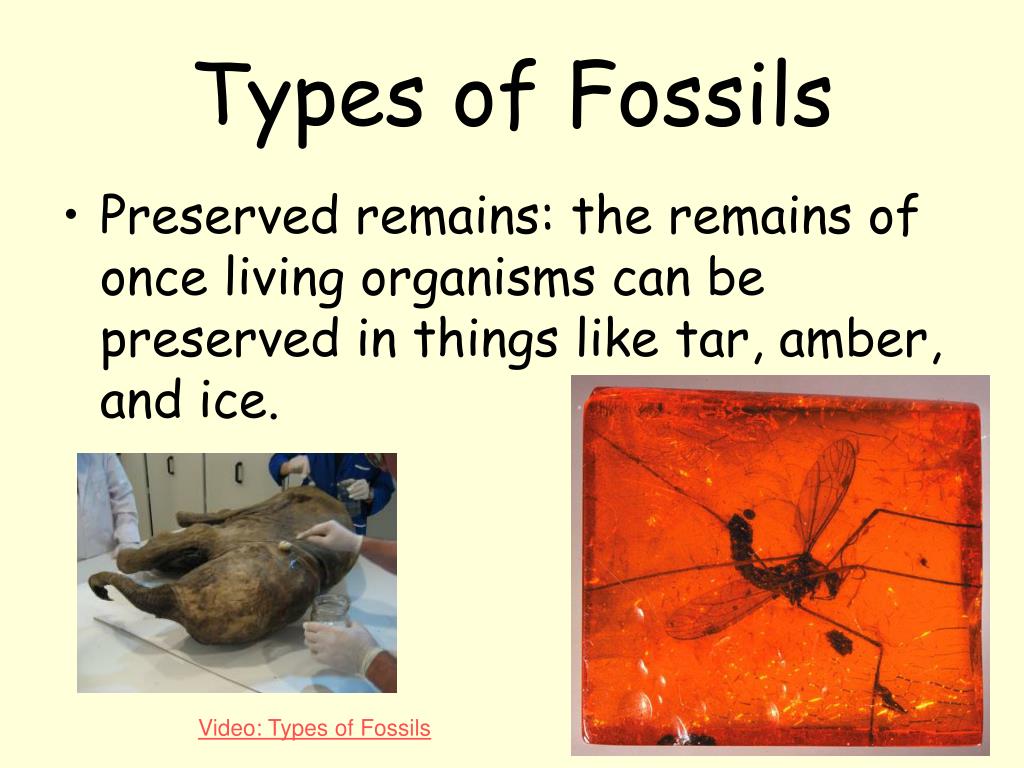 Types of Fossils

• Preserved remains: the remains of once living organisms can be preserved in things like tar, amber, and ice.

Video: Types of Fossils